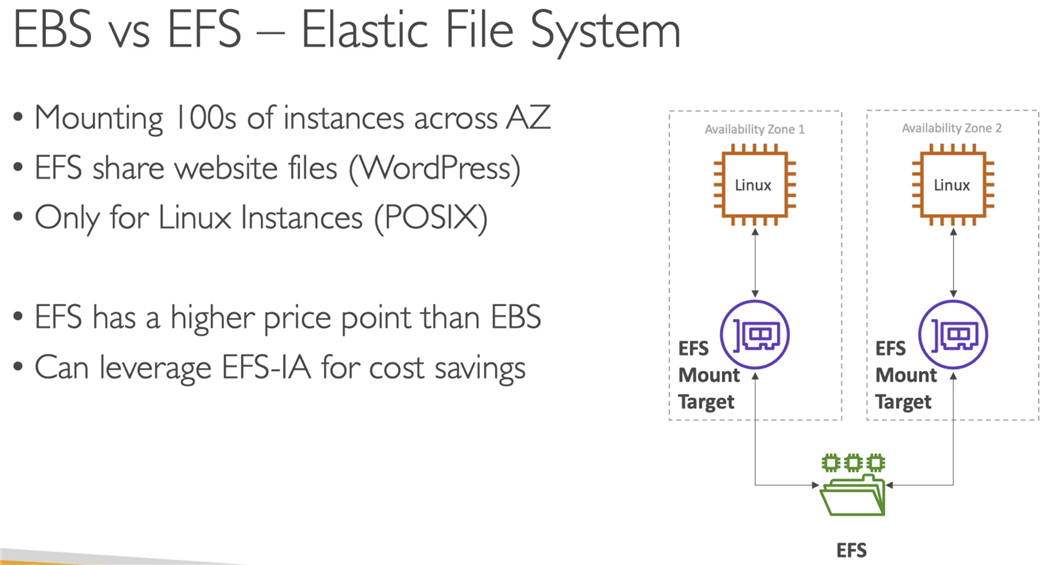 EBS vs EFS – Elastic File System

• Mounting 100s of instances across AZ
• EFS share website files (WordPress)
• Only for Linux Instances (POSIX)

• EFS has a higher price point than EBS
• Can leverage EFS-IA for cost savings

Availability Zone 1

Linux

EFS Mount Target

Availability Zone 2

Linux

EFS Mount Target

EFS